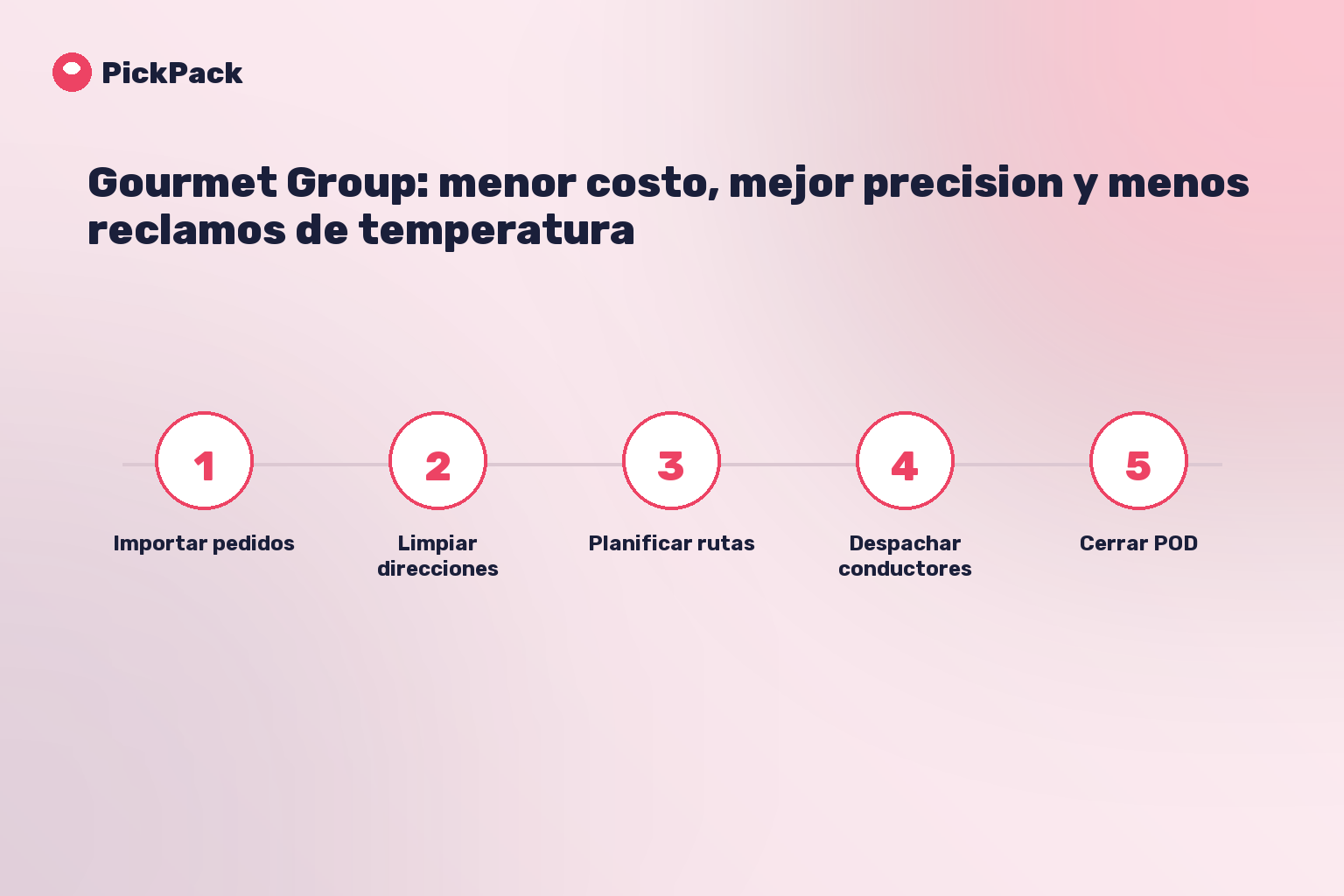 PickPack

Gourmet Group: menor costo, mejor precision y menos reclamos de temperatura

1
Importar pedidos

2
Limpiar direcciones

3
Planificar rutas

4
Despachar conductores

5
Cerrar POD